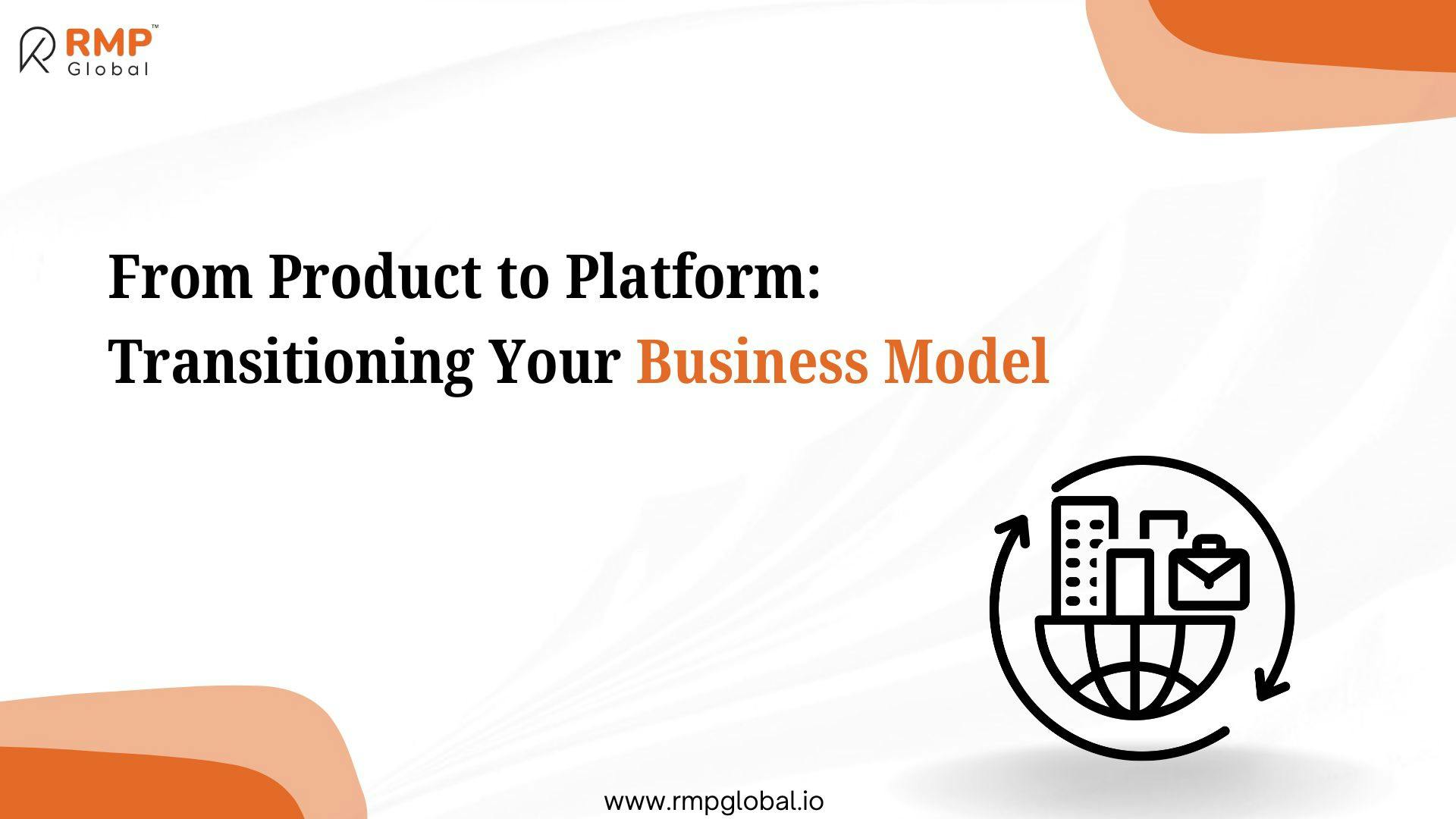 RMP™
Global

From Product to Platform:
Transitioning Your Business Model

www.rmpglobal.io